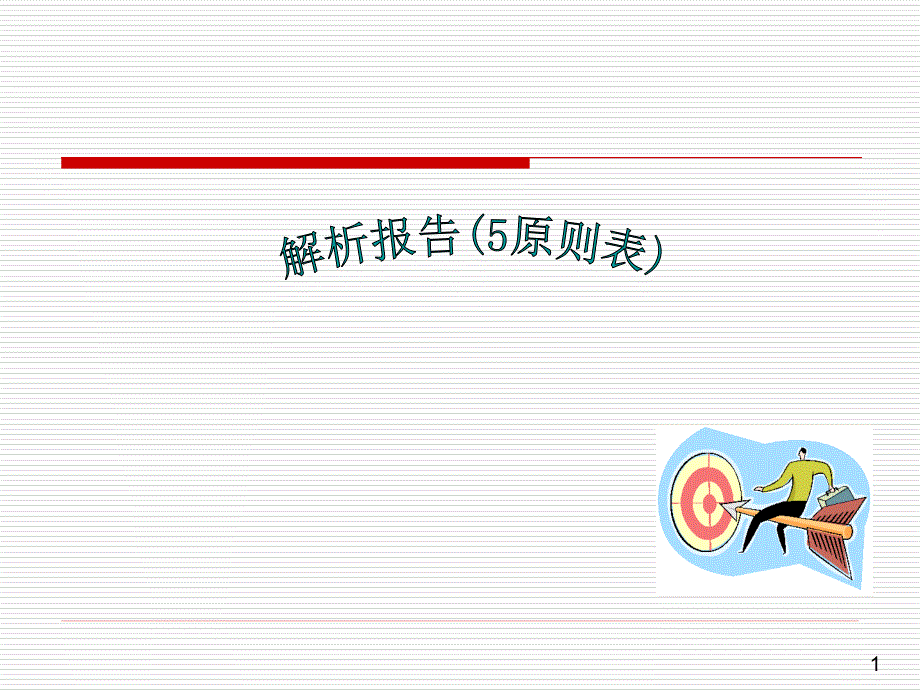 解析报告(5原则表)

1